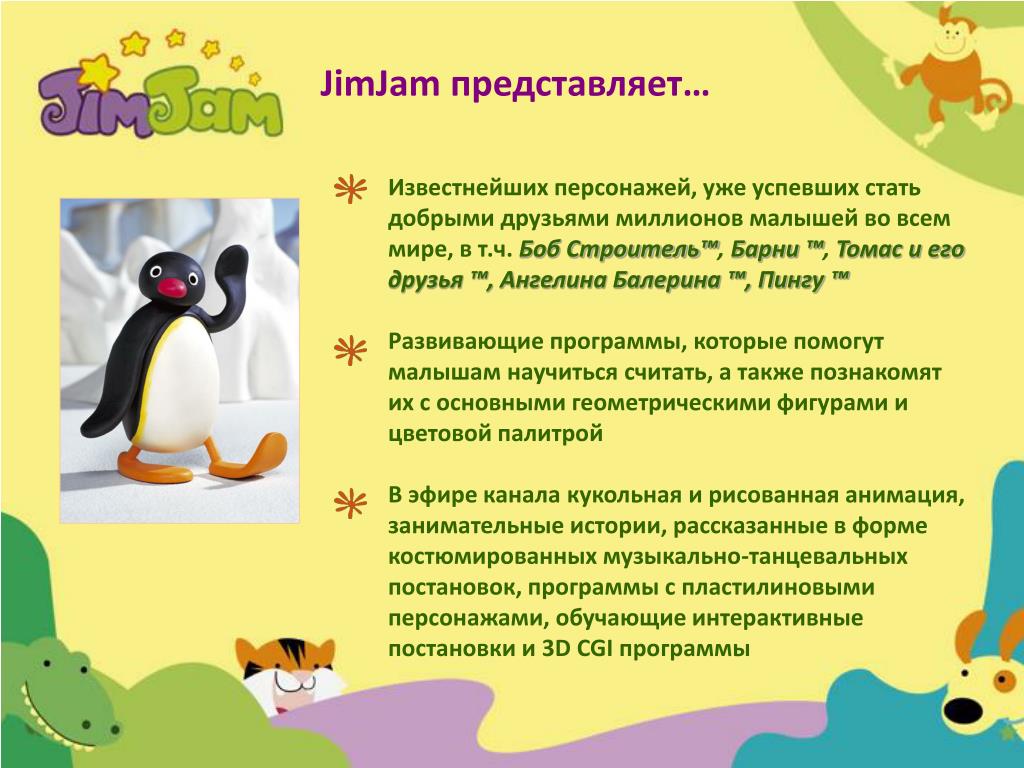 JimJam

JimJam представляет…

Известнейших персонажей, уже успевших стать добрыми друзьями миллионов малышей во всем мире, в т.ч. Боб Строитель™, Барни ™, Томас и его друзья ™, Ангелина Балерина ™, Пингу ™

Развивающие программы, которые помогут малышам научиться считать, а также познакомят их с основными геометрическими фигурами и цветовой палитрой

В эфире канала кукольная и рисованная анимация, занимательные истории, рассказанные в форме костюмированных музыкально-танцевальных постановок, программы с пластилиновыми персонажами, обучающие интерактивные постановки и 3D CGI программы